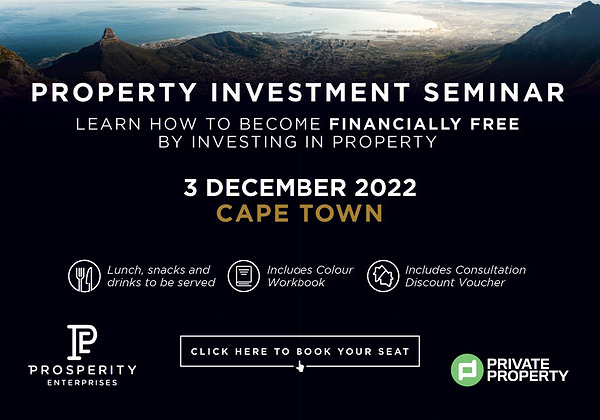 PROPERTY INVESTMENT SEMINAR

LEARN HOW TO BECOME FINANCIALLY FREE BY INVESTING IN PROPERTY

3 DECEMBER 2022
CAPE TOWN

Lunch, snacks and drinks to be served

Includes Colour Workbook

Includes Consultation Discount Voucher

PROSPERITY
ENTERPRISES

CLICK HERE TO BOOK YOUR SEAT

PRIVATE PROPERTY